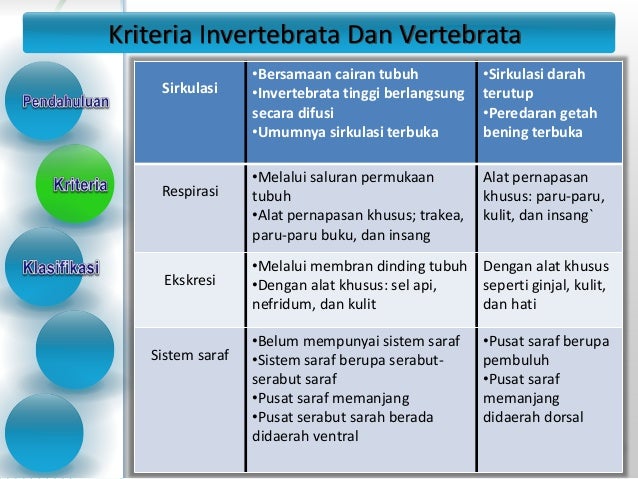 Kriteria Invertebrata Dan Vertebrata

Pendahuluan

Kriteria

Klasifikasi

| Sirkulasi | •Bersamaan cairan tubuh •Invertebrata tinggi berlangsung secara difusi •Umumnya sirkulasi terbuka | •Sirkulasi darah terutup •Peredaran getah bening terbuka |
|---|---|---|
| Respirasi | •Melalui saluran permukaan tubuh •Alat pernapasan khusus; trakea, paru-paru buku, dan insang | Alat pernapasan khusus: paru-paru, kulit, dan insang` |
| Ekskresi | •Melalui membran dinding tubuh •Dengan alat khusus: sel api, nefridum, dan kulit | Dengan alat khusus seperti ginjal, kulit, dan hati |
| Sistem saraf | •Belum mempunyai sistem saraf •Sistem saraf berupa serabut-serabut saraf •Pusat saraf memanjang •Pusat serabut sarah berada didaerah ventral | •Pusat saraf berupa pembuluh •Pusat saraf memanjang didaerah dorsal |